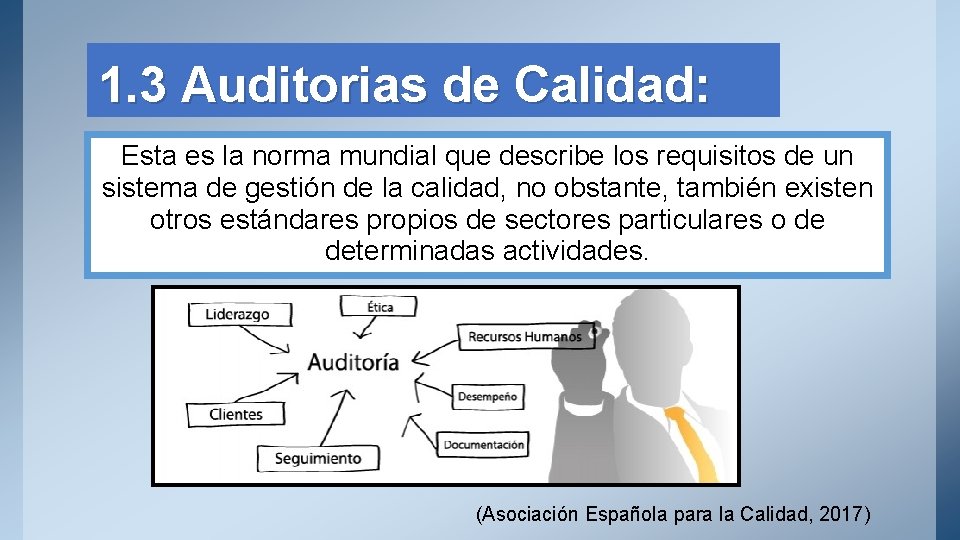 1.3 Auditorias de Calidad:

Esta es la norma mundial que describe los requisitos de un sistema de gestión de la calidad, no obstante, también existen otros estándares propios de sectores particulares o de determinadas actividades.

Liderazgo
Ética
Recursos Humanos
Auditoría
Desempeño
Clientes
Documentación
Seguimiento

(Asociación Española para la Calidad, 2017)